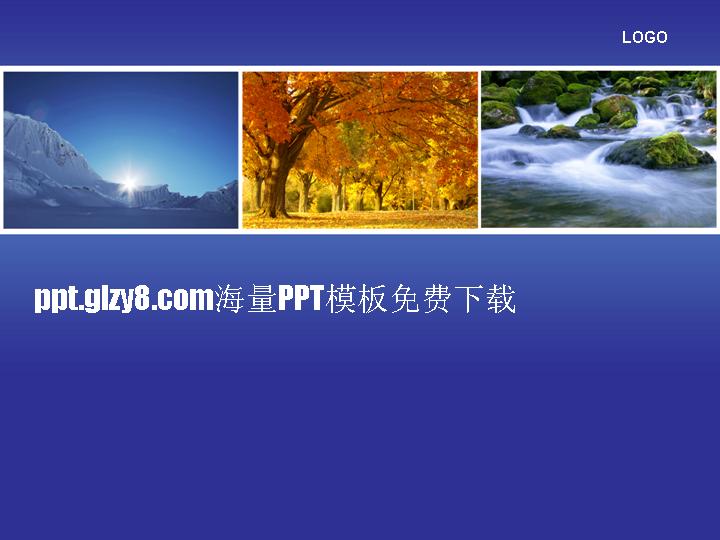 LOGO

ppt.glzy8.com海量PPT模板免费下载